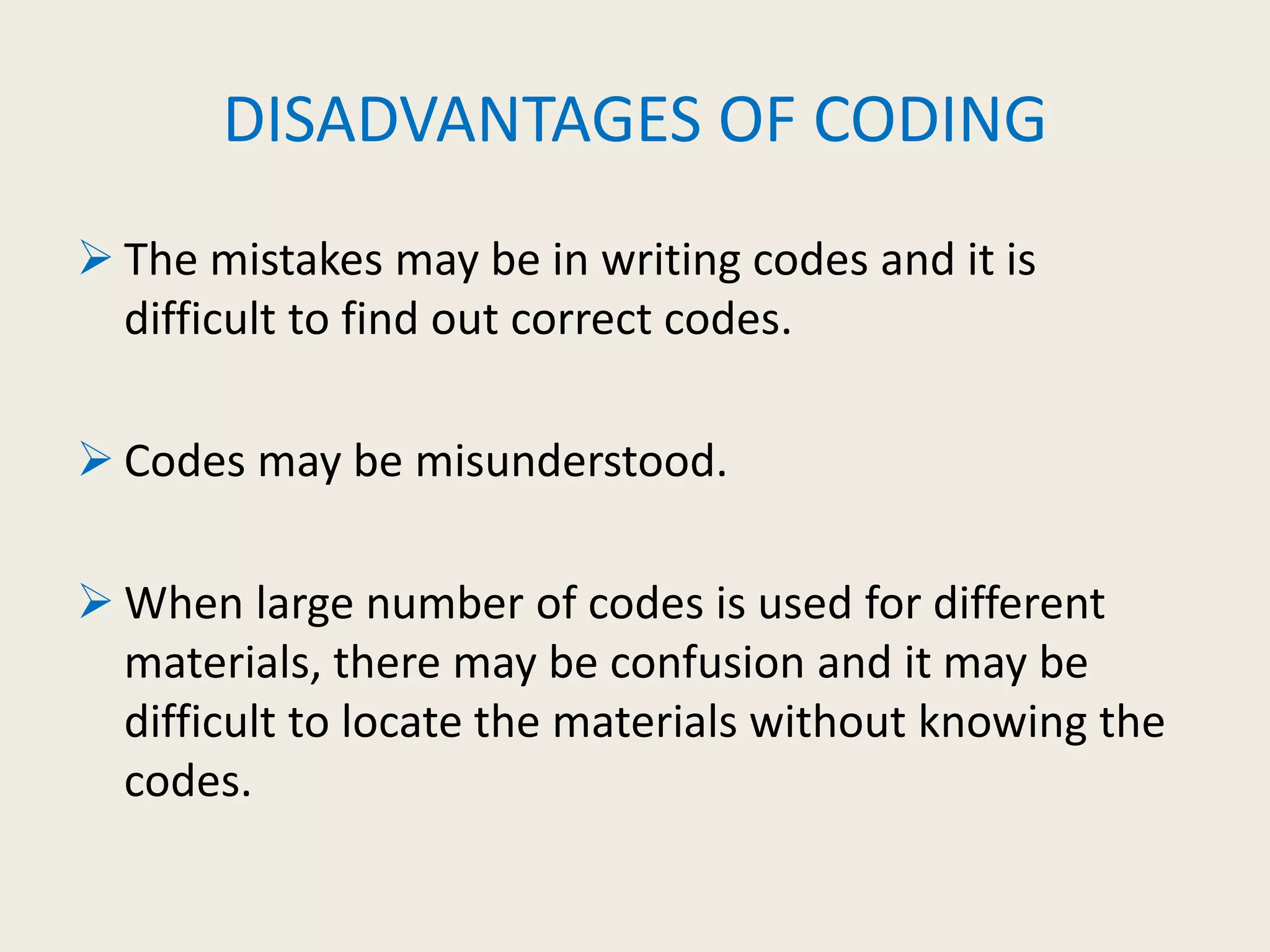 DISADVANTAGES OF CODING

➢ The mistakes may be in writing codes and it is difficult to find out correct codes.

➢ Codes may be misunderstood.

➢ When large number of codes is used for different materials, there may be confusion and it may be difficult to locate the materials without knowing the codes.